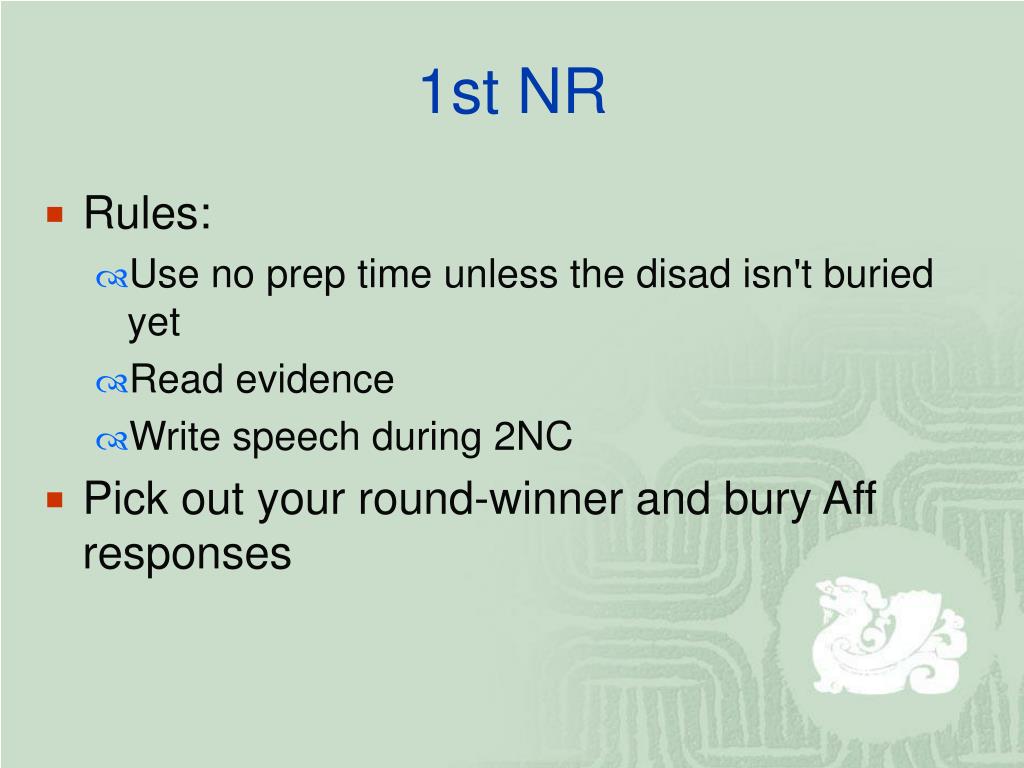 1st NR

Rules:
Use no prep time unless the disad isn't buried yet
Read evidence
Write speech during 2NC

Pick out your round-winner and bury Aff responses